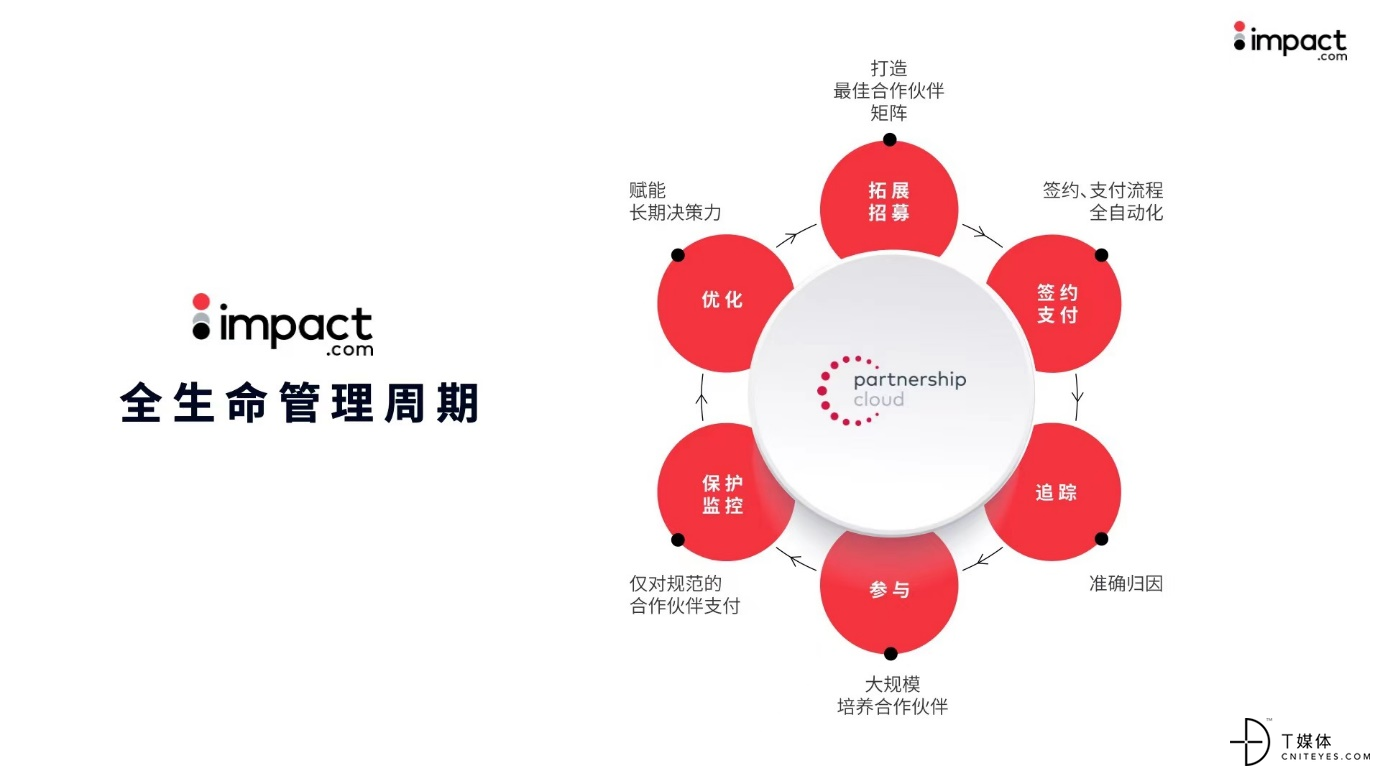 impact.com

impact.com

全生命管理周期

打造
最佳合作伙伴
矩阵

拓展
招募

签约、支付流程
全自动化

签约
支付

追踪

准确归因

参与

大规模
培养合作伙伴

保护
监控

仅对规范的
合作伙伴支付

优化

赋能
长期决策力

partnership
cloud

T媒体
CNITEYES.COM